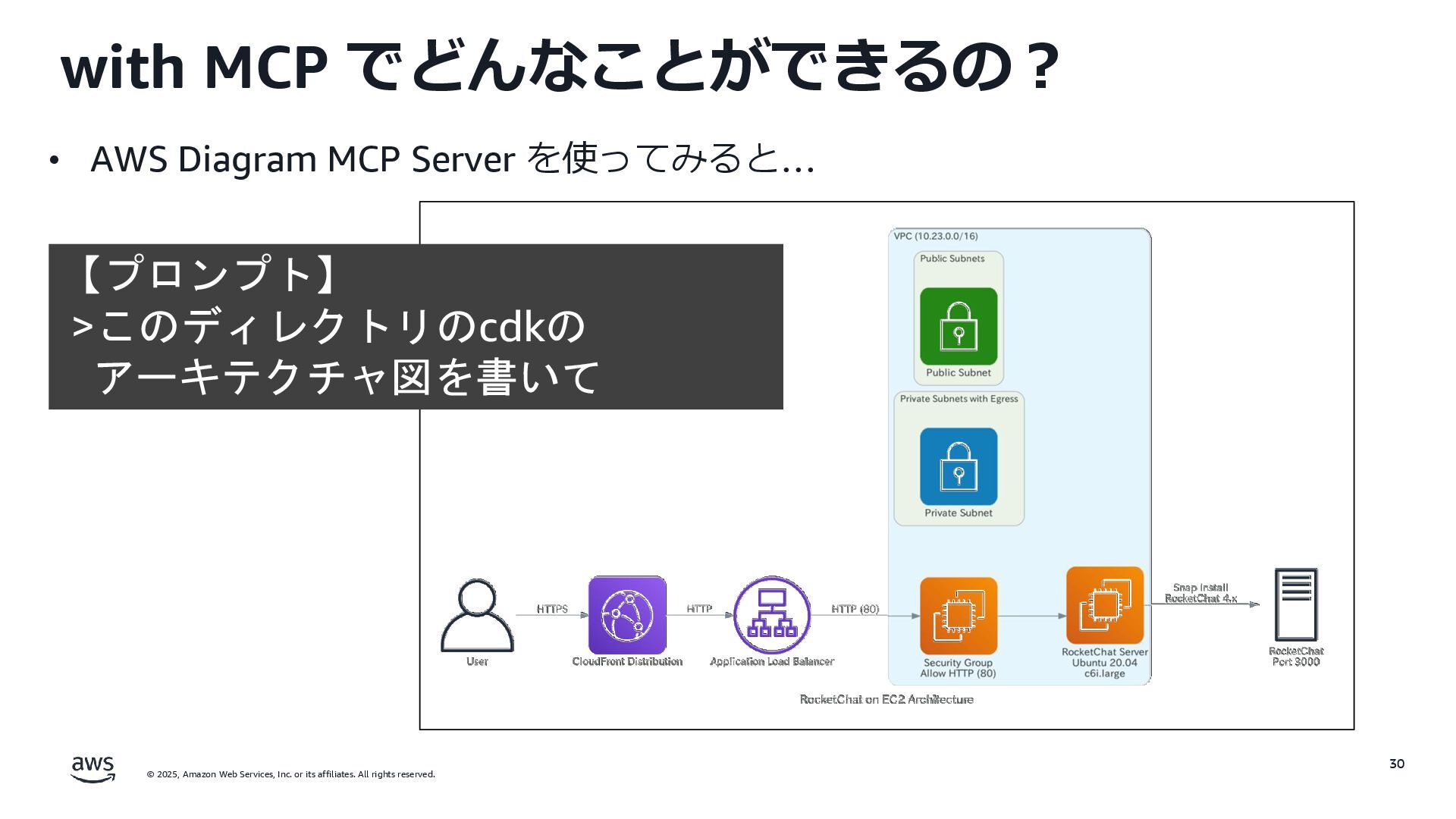 with MCP でどんなことができるの？

• AWS Diagram MCP Server を使ってみると…

【プロンプト】
>このディレクトリのcdkの
アーキテクチャ図を書いて

VPC (10.23.0.0/16)

Public Subnets

Public Subnet

Private Subnets with Egress

Private Subnet

User

HTTPS

CloudFront Distribution

HTTP

Application Load Balancer

HTTP (80)

Security Group
Allow HTTP (80)

RocketChat Server
Ubuntu 20.04
c6i.large

Snap Install
RocketChat 4.x

RocketChat
Port 3000

RocketChat on EC2 Architecture

aws

© 2025, Amazon Web Services, Inc. or its affiliates. All rights reserved.

30